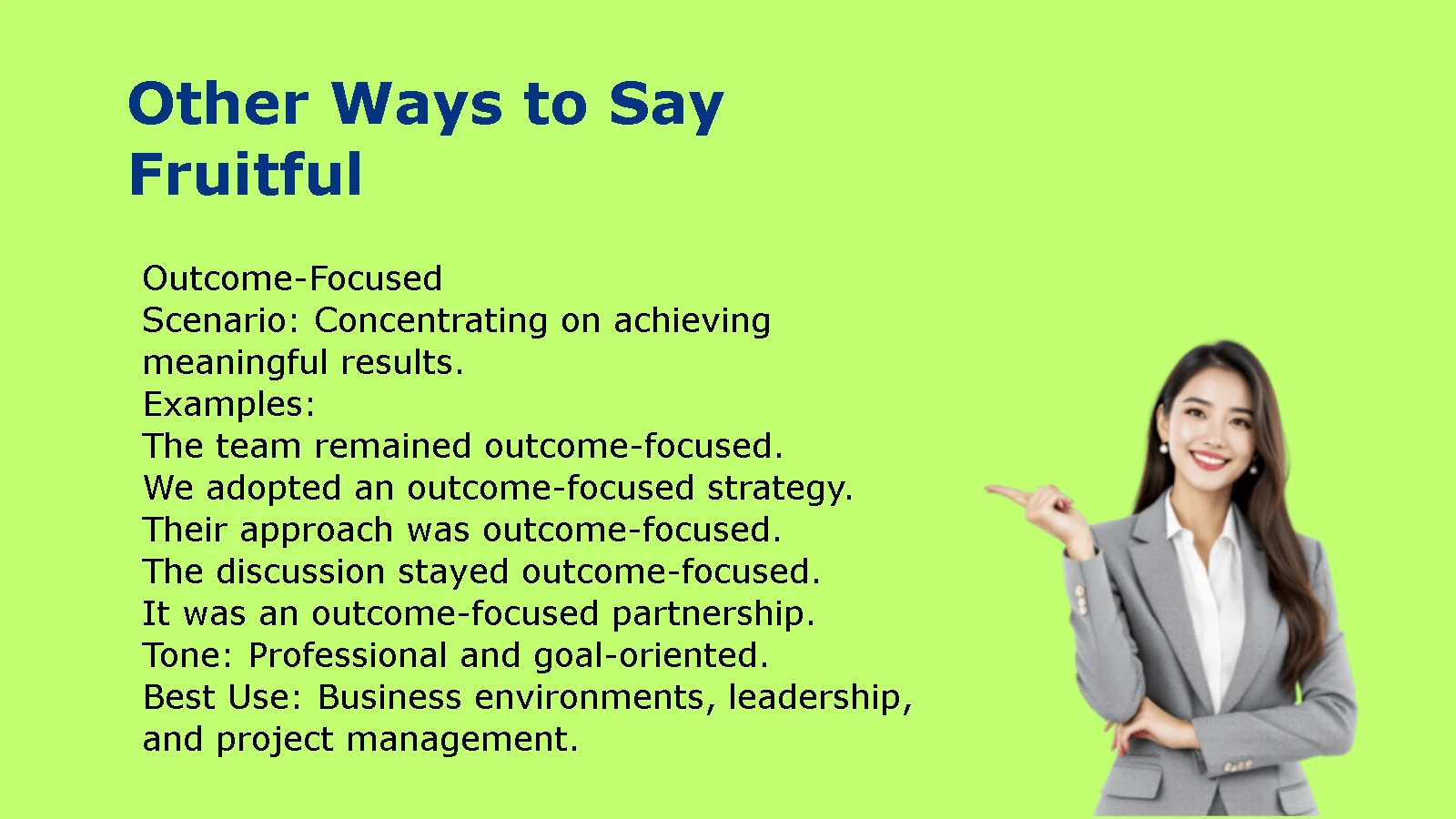 Other Ways to Say Fruitful

Outcome-Focused
Scenario: Concentrating on achieving meaningful results.
Examples:
The team remained outcome-focused.
We adopted an outcome-focused strategy.
Their approach was outcome-focused.
The discussion stayed outcome-focused.
It was an outcome-focused partnership.
Tone: Professional and goal-oriented.
Best Use: Business environments, leadership, and project management.